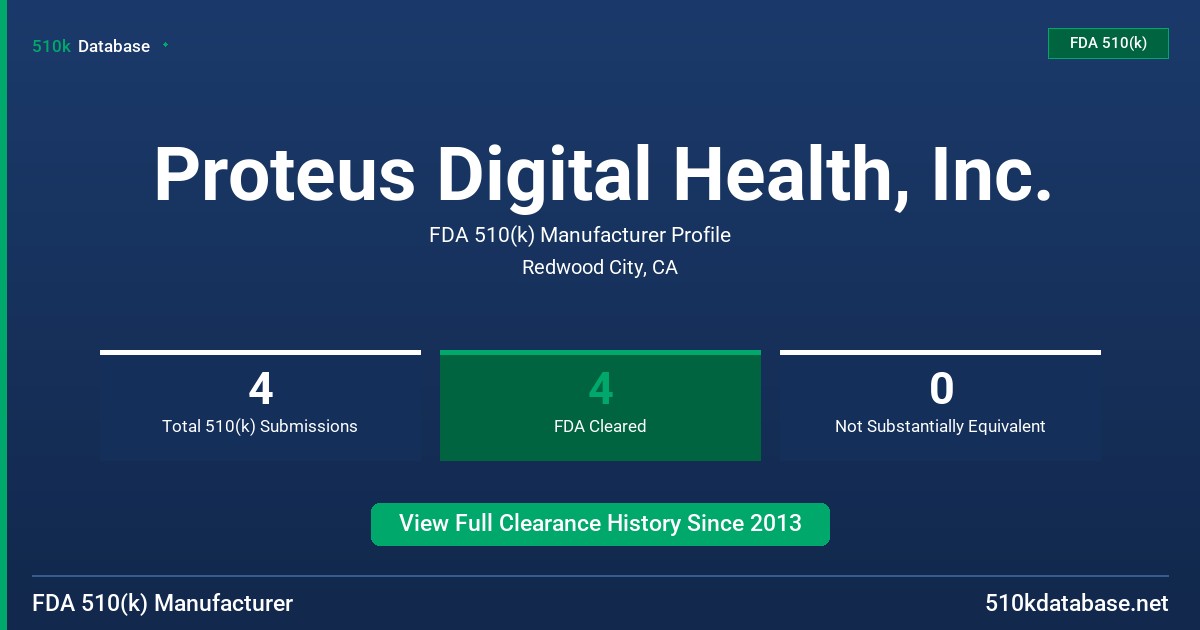 510k Database

FDA 510(k)

Proteus Digital Health, Inc.

FDA 510(k) Manufacturer Profile

Redwood City, CA

4
Total 510(k) Submissions

4
FDA Cleared

0
Not Substantially Equivalent

View Full Clearance History Since 2013

FDA 510(k) Manufacturer

510kdatabase.net